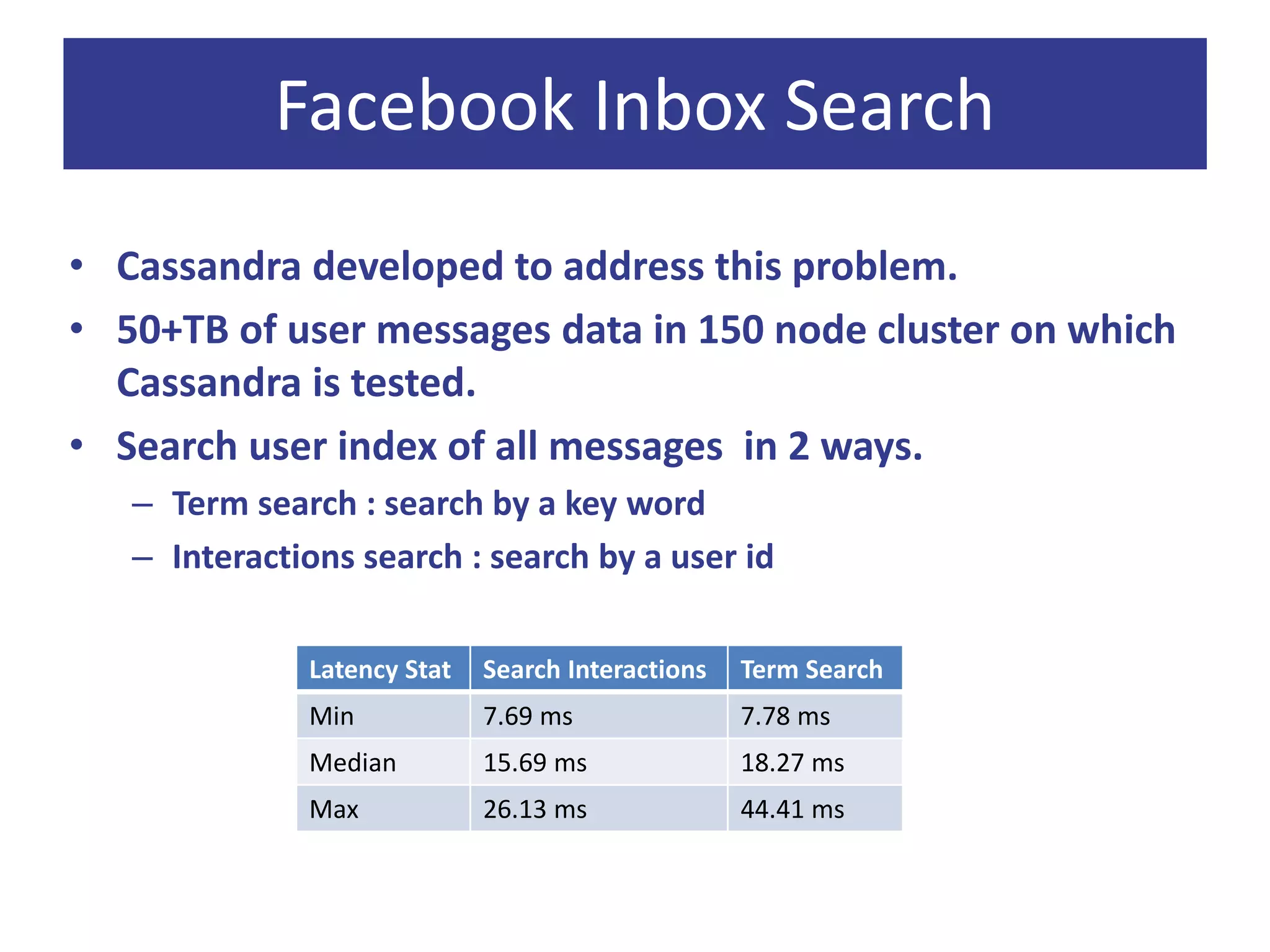 Facebook Inbox Search

• Cassandra developed to address this problem.
• 50+TB of user messages data in 150 node cluster on which Cassandra is tested.
• Search user index of all messages in 2 ways.
  – Term search : search by a key word
  – Interactions search : search by a user id

| Latency Stat | Search Interactions | Term Search |
|---|---|---|
| Min | 7.69 ms | 7.78 ms |
| Median | 15.69 ms | 18.27 ms |
| Max | 26.13 ms | 44.41 ms |